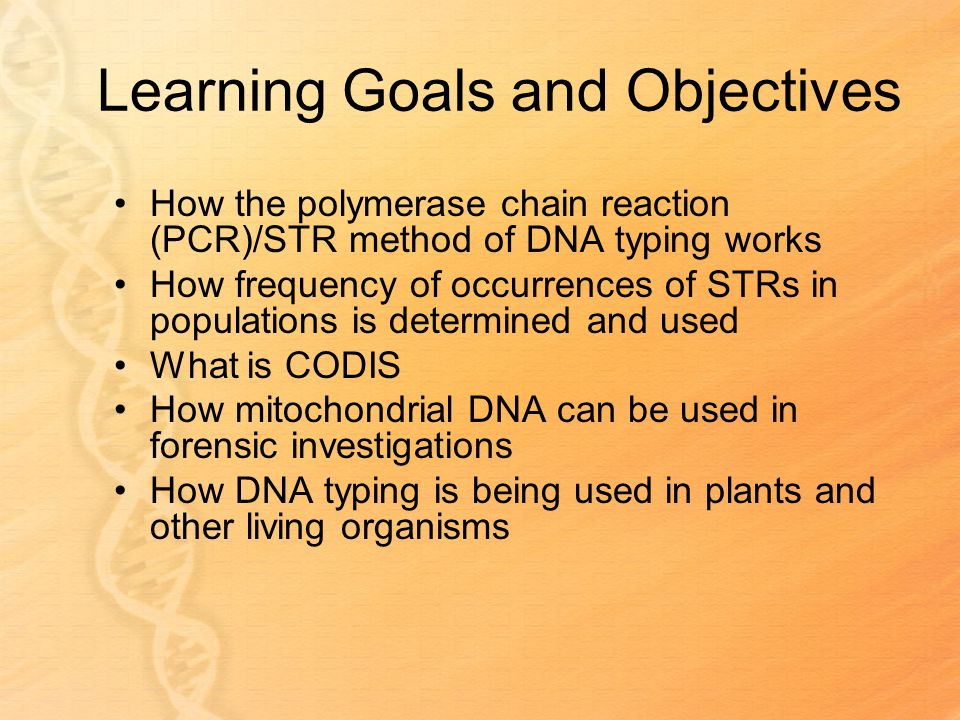 Learning Goals and Objectives

• How the polymerase chain reaction (PCR)/STR method of DNA typing works
• How frequency of occurrences of STRs in populations is determined and used
• What is CODIS
• How mitochondrial DNA can be used in forensic investigations
• How DNA typing is being used in plants and other living organisms